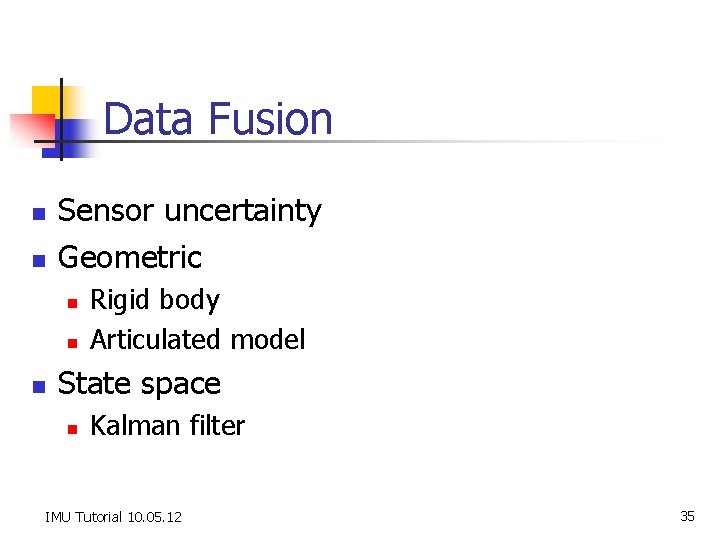 Data Fusion

- Sensor uncertainty
- Geometric
  - Rigid body
  - Articulated model
- State space
  - Kalman filter

IMU Tutorial 10.05.12

35